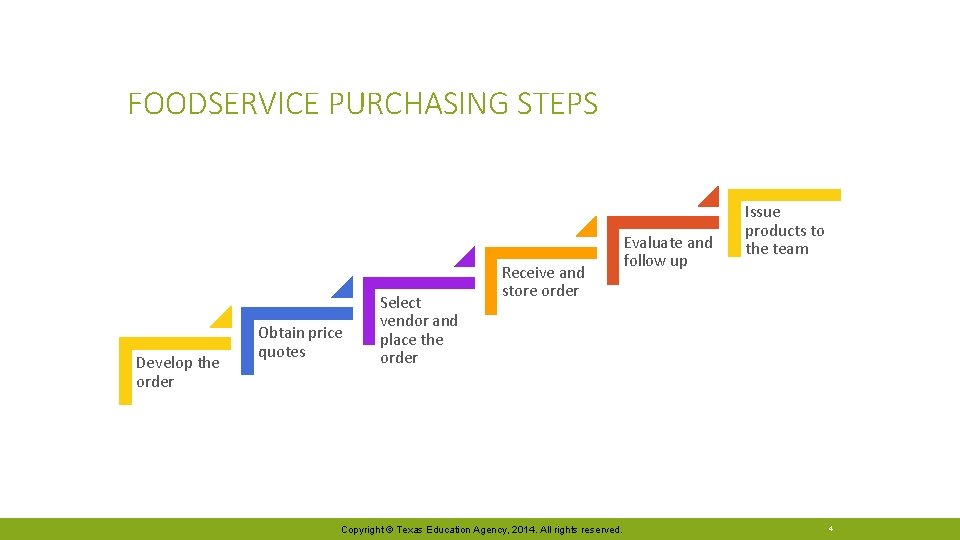 FOODSERVICE PURCHASING STEPS

Develop the order

Obtain price quotes

Select vendor and place the order

Receive and store order

Evaluate and follow up

Issue products to the team

Copyright © Texas Education Agency, 2014. All rights reserved.

4